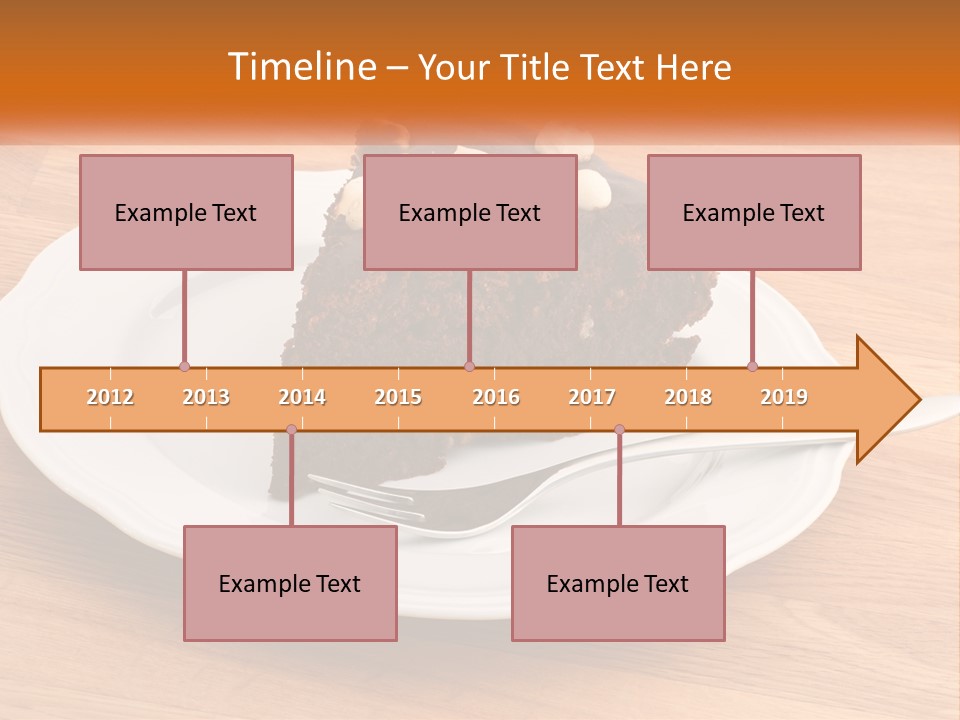 Timeline – Your Title Text Here

Example Text

Example Text

Example Text

2012 2013 2014 2015 2016 2017 2018 2019

Example Text

Example Text